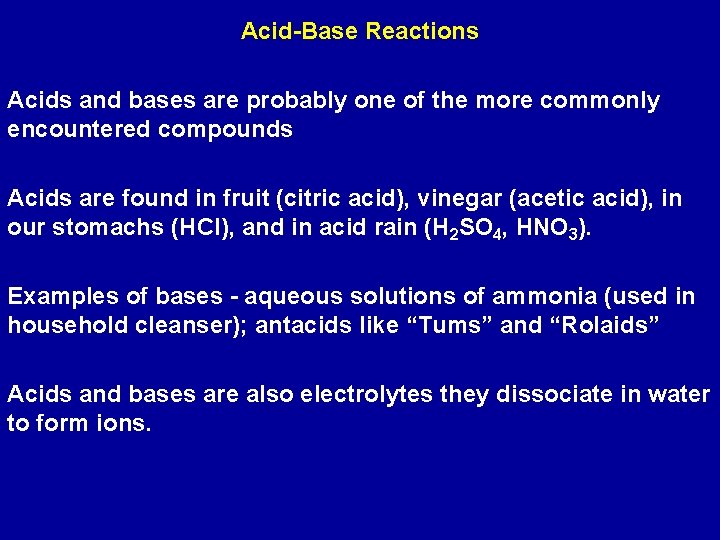 Acid-Base Reactions

Acids and bases are probably one of the more commonly encountered compounds

Acids are found in fruit (citric acid), vinegar (acetic acid), in our stomachs (HCl), and in acid rain ($H_2SO_4$, $HNO_3$).

Examples of bases - aqueous solutions of ammonia (used in household cleanser); antacids like “Tums” and “Rolaids”

Acids and bases are also electrolytes they dissociate in water to form ions.